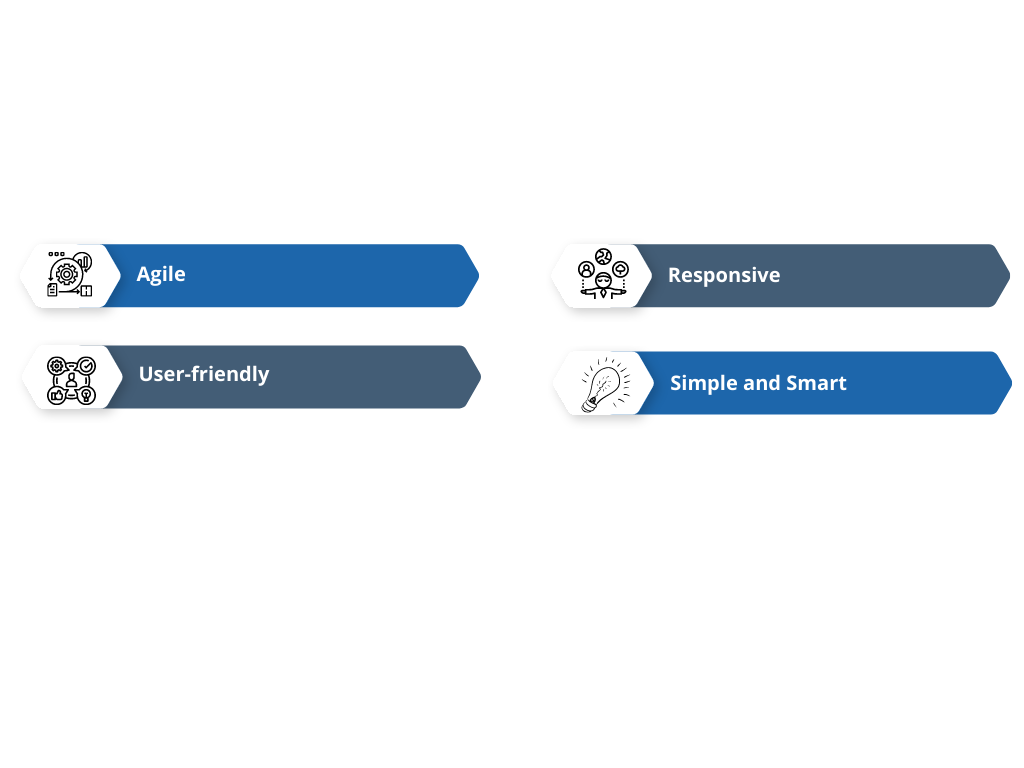 Agile

User-friendly

Responsive

Simple and Smart